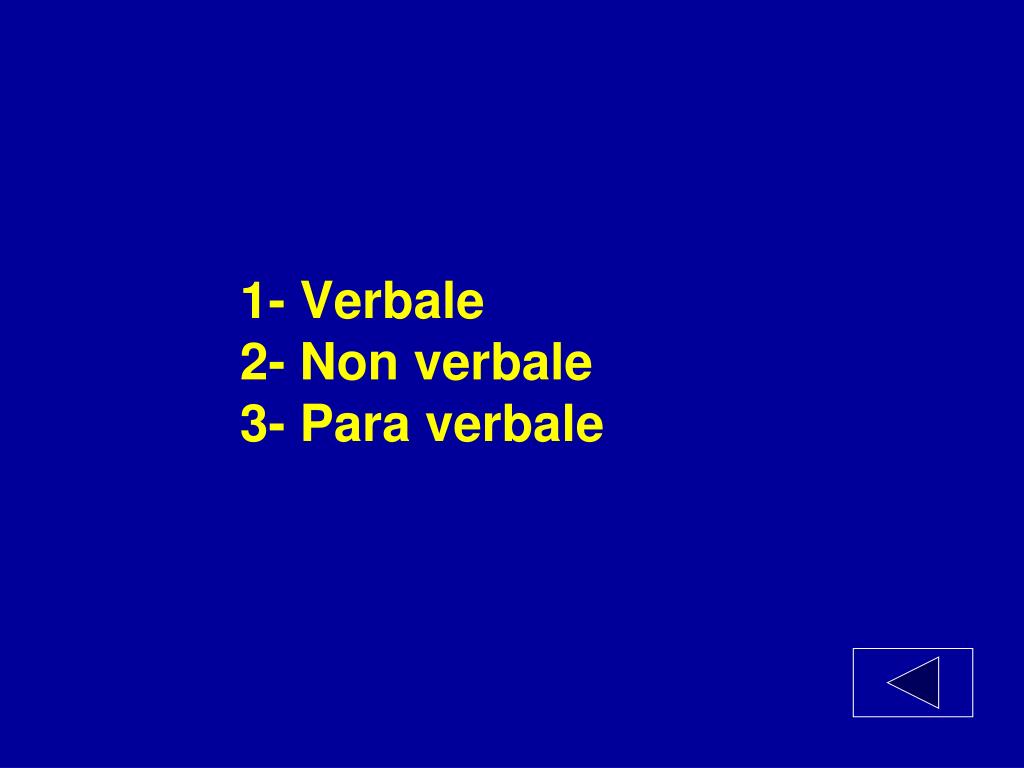 1- Verbale
2- Non verbale
3- Para verbale